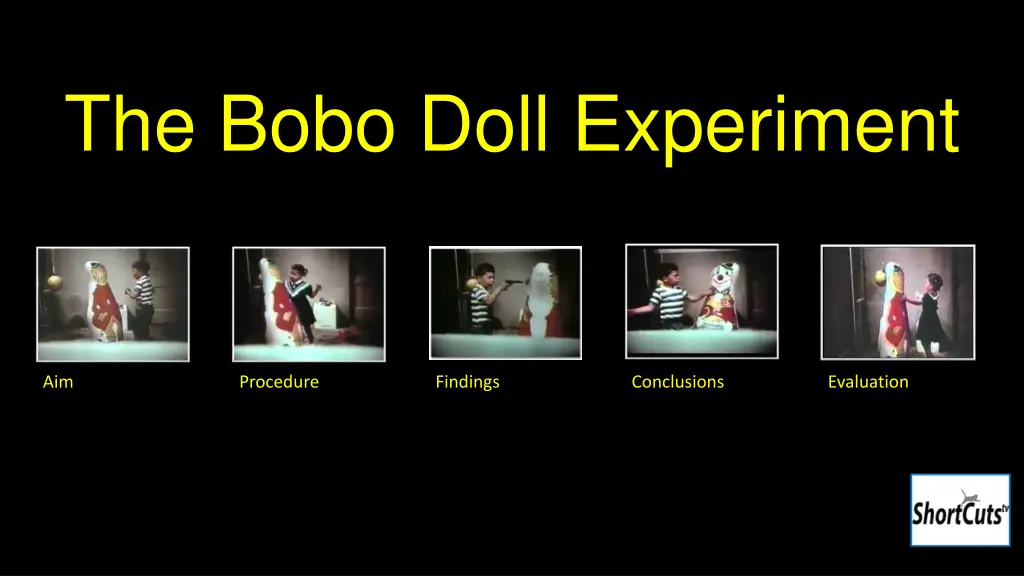 The Bobo Doll Experiment

Aim

Procedure

Findings

Conclusions

Evaluation

ShortCuts tv